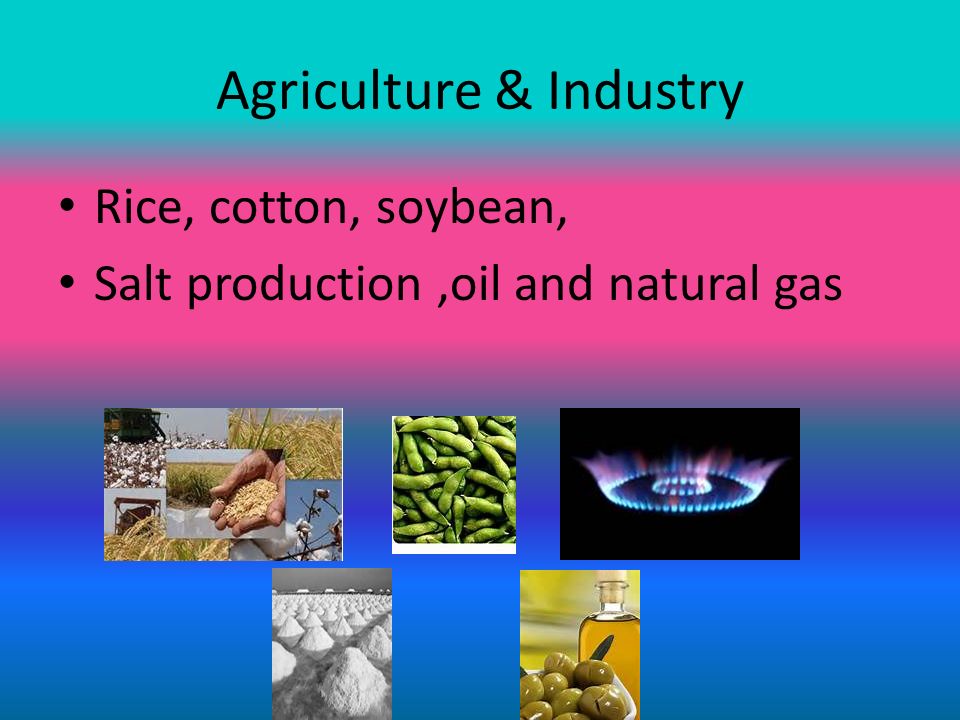 Agriculture & Industry

• Rice, cotton, soybean,
• Salt production ,oil and natural gas